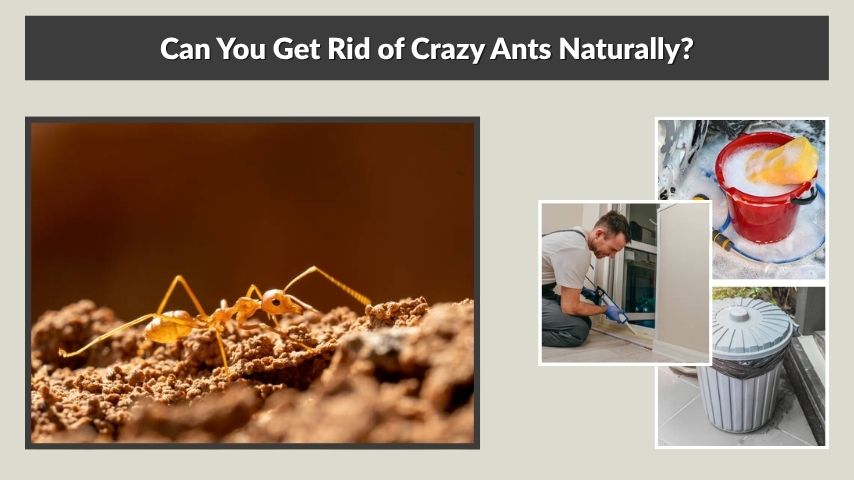 Can You Get Rid of Crazy Ants Naturally?